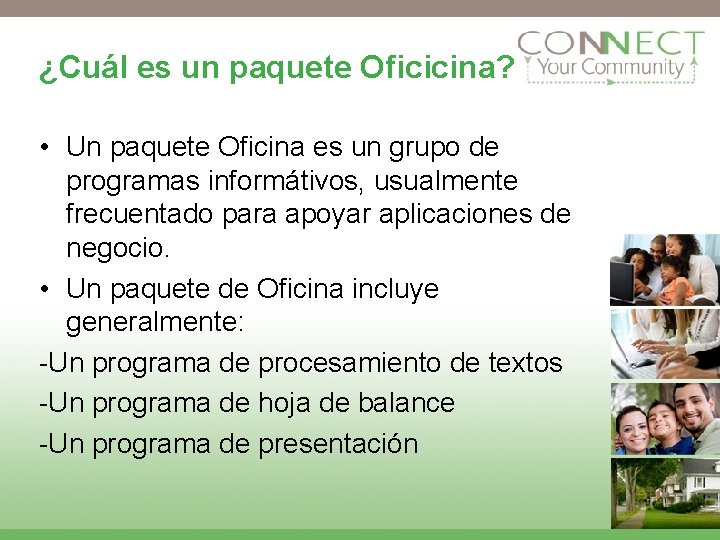 ¿Cuál es un paquete Oficicina?

CONNECT
Your Community

• Un paquete Oficina es un grupo de programas informátivos, usualmente frecuentado para apoyar aplicaciones de negocio.
• Un paquete de Oficina incluye generalmente:
-Un programa de procesamiento de textos
-Un programa de hoja de balance
-Un programa de presentación